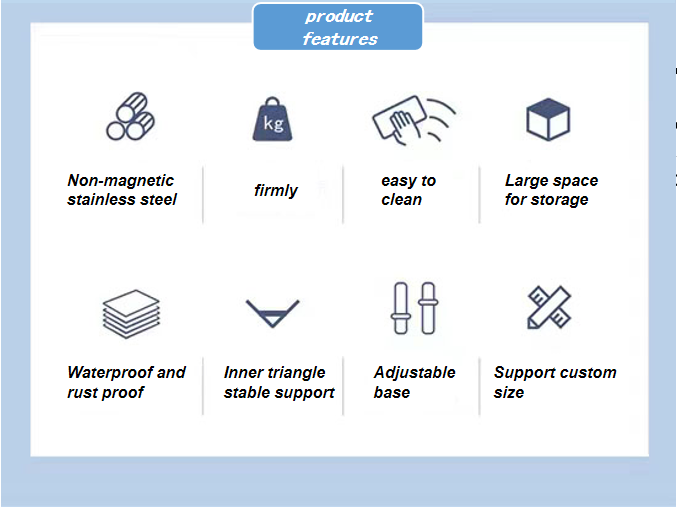 product features

kg

Non-magnetic stainless steel

firmly

easy to clean

Large space for storage

Waterproof and rust proof

Inner triangle stable support

Adjustable base

Support custom size